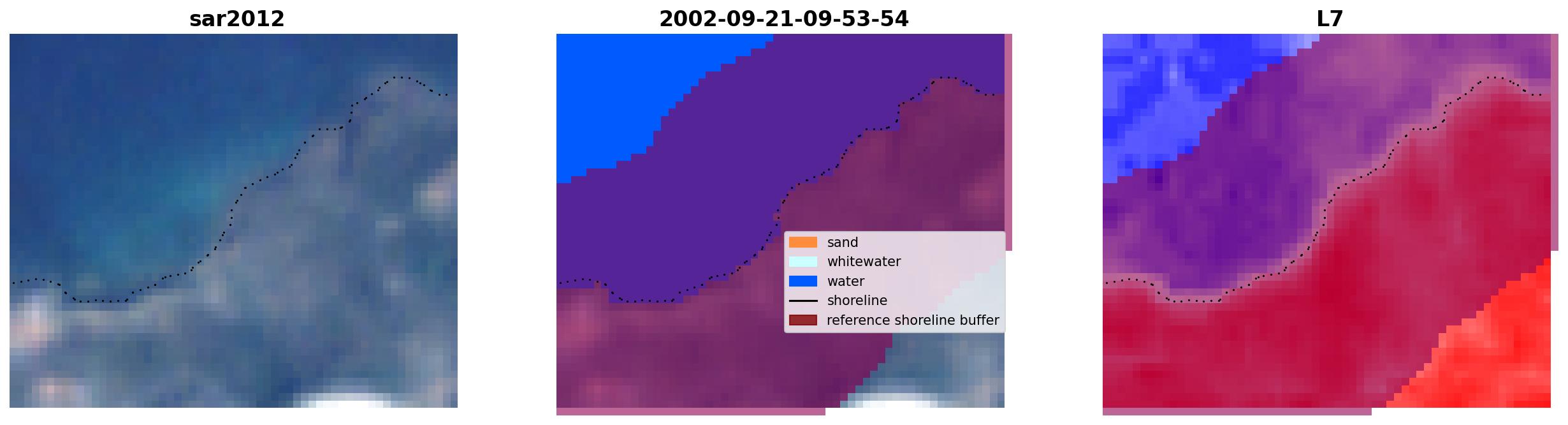 sar2012

2002-09-21-09-53-54

sand
whitewater
water
shoreline
reference shoreline buffer

L7